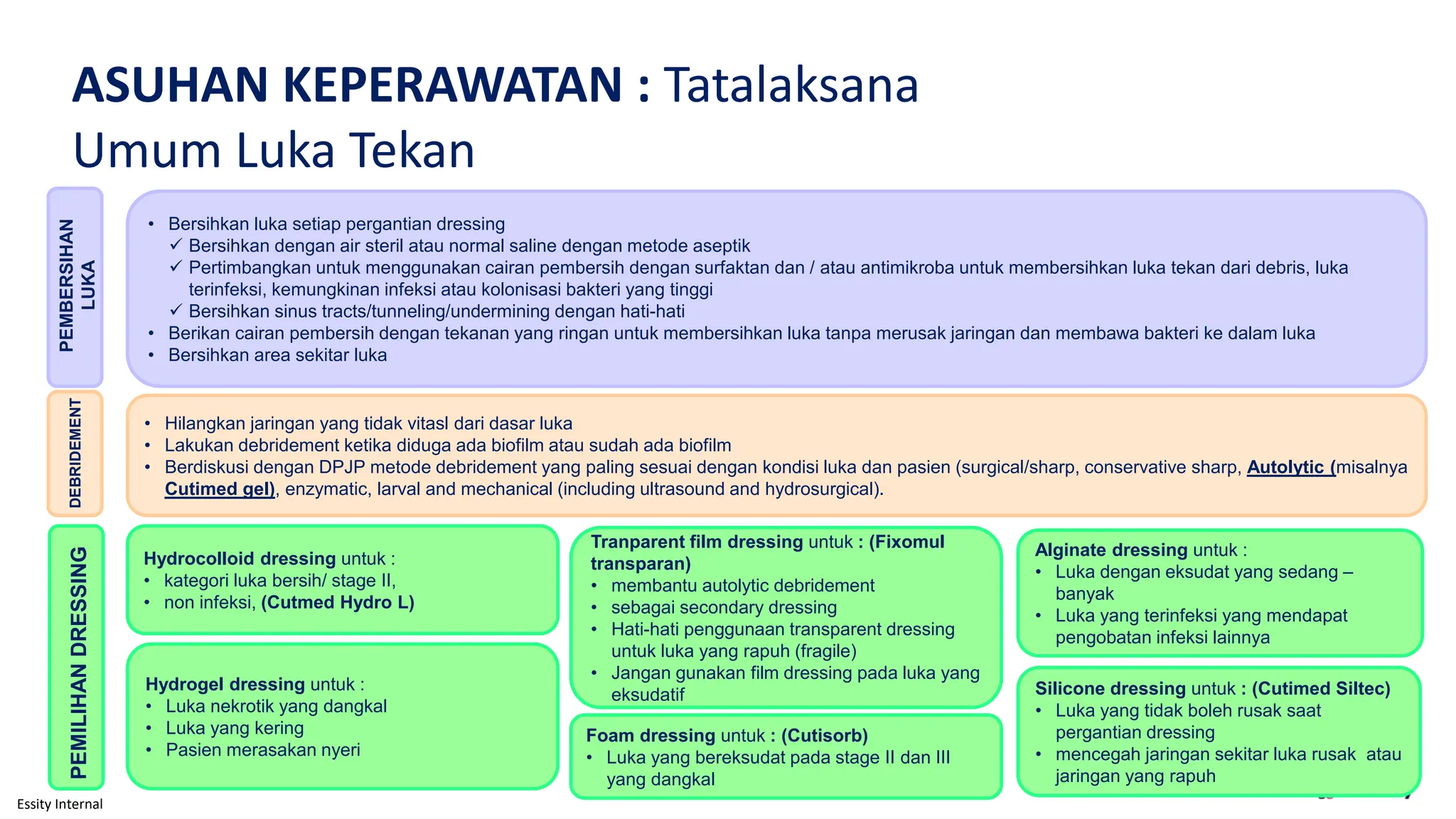 ASUHAN KEPERAWATAN : Tatalaksana Umum Luka Tekan

PEMBERSIHAN LUKA

• Bersihkan luka setiap pergantian dressing
✓ Bersihkan dengan air steril atau normal saline dengan metode aseptik
✓ Pertimbangkan untuk menggunakan cairan pembersih dengan surfaktan dan / atau antimikroba untuk membersihkan luka tekan dari debris, luka terinfeksi, kemungkinan infeksi atau kolonisasi bakteri yang tinggi
✓ Bersihkan sinus tracts/tunneling/undermining dengan hati-hati
• Berikan cairan pembersih dengan tekanan yang ringan untuk membersihkan luka tanpa merusak jaringan dan membawa bakteri ke dalam luka
• Bersihkan area sekitar luka

DEBRIDEMENT

• Hilangkan jaringan yang tidak vitasl dari dasar luka
• Lakukan debridement ketika diduga ada biofilm atau sudah ada biofilm
• Berdiskusi dengan DPJP metode debridement yang paling sesuai dengan kondisi luka dan pasien (surgical/sharp, conservative sharp, Autolytic (misalnya Cutimed gel), enzymatic, larval and mechanical (including ultrasound and hydrosurgical).

PEMILIHAN DRESSING

Hydrocolloid dressing untuk :
• kategori luka bersih/ stage II,
• non infeksi, (Cutmed Hydro L)

Hydrogel dressing untuk :
• Luka nekrotik yang dangkal
• Luka yang kering
• Pasien merasakan nyeri

Tranparent film dressing untuk : (Fixomul transparan)
• membantu autolytic debridement
• sebagai secondary dressing
• Hati-hati penggunaan transparent dressing untuk luka yang rapuh (fragile)
• Jangan gunakan film dressing pada luka yang eksudatif

Foam dressing untuk : (Cutisorb)
• Luka yang bereksudat pada stage II dan III yang dangkal

Alginate dressing untuk :
• Luka dengan eksudat yang sedang – banyak
• Luka yang terinfeksi yang mendapat pengobatan infeksi lainnya

Silicone dressing untuk : (Cutimed Siltec)
• Luka yang tidak boleh rusak saat pergantian dressing
• mencegah jaringan sekitar luka rusak atau jaringan yang rapuh

Essity Internal